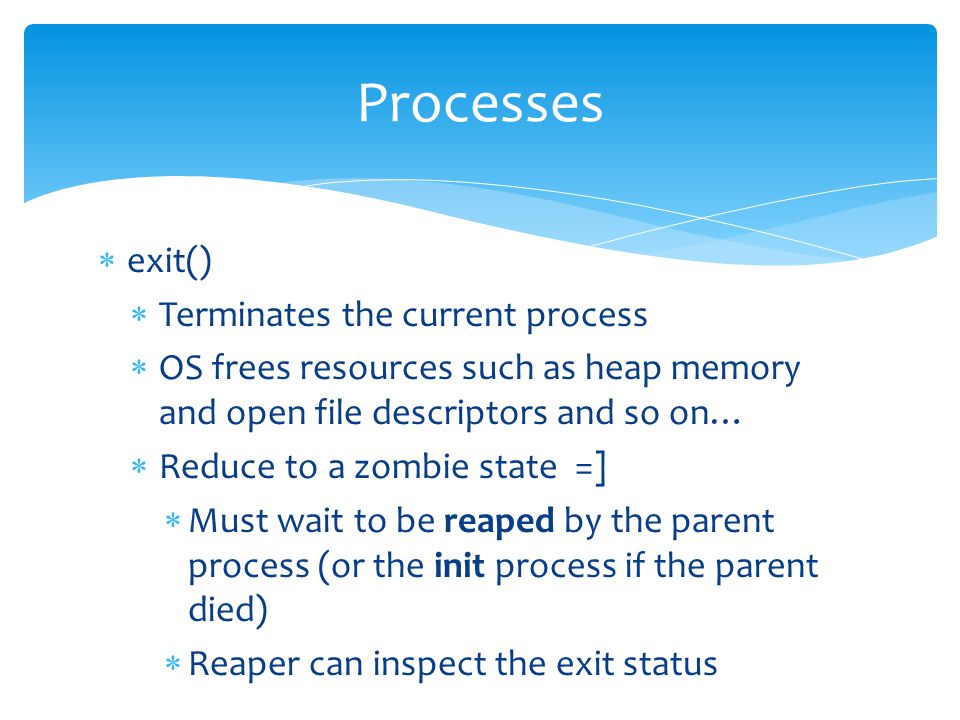 Processes

∗ exit()
∗ Terminates the current process
∗ OS frees resources such as heap memory and open file descriptors and so on…
∗ Reduce to a zombie state =]
∗ Must wait to be **reaped** by the parent process (or the **init** process if the parent died)
∗ Reaper can inspect the exit status